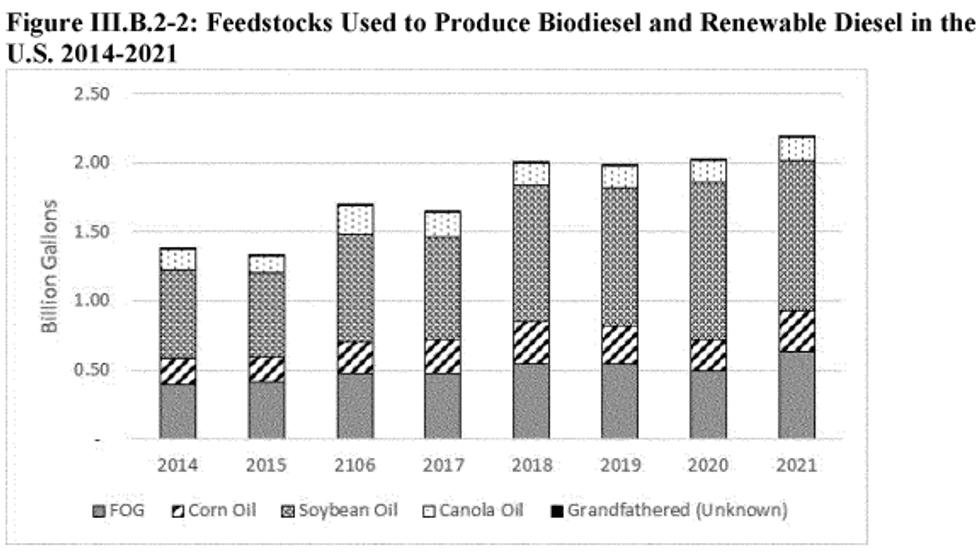 Figure III.B.2-2: Feedstocks Used to Produce Biodiesel and Renewable Diesel in the U.S. 2014-2021

2.50
2.00
1.50
1.00
0.50
-

Billion Gallons

2014 2015 2106 2017 2018 2019 2020 2021

FOG Corn Oil Soybean Oil Canola Oil Grandfathered (Unknown)